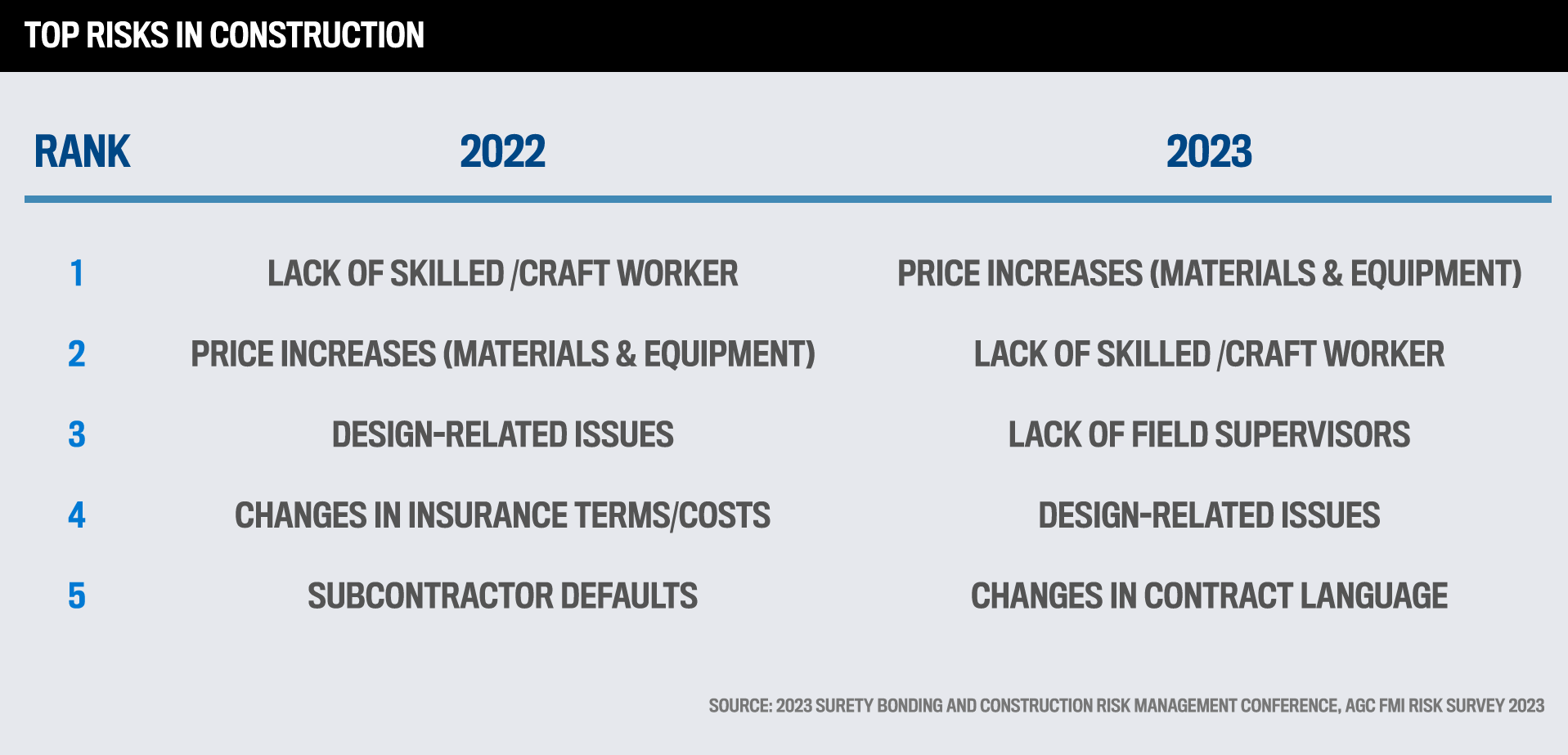 TOP RISKS IN CONSTRUCTION

| RANK | 2022 | 2023 |
|---|---|---|
| 1 | LACK OF SKILLED /CRAFT WORKER | PRICE INCREASES (MATERIALS & EQUIPMENT) |
| 2 | PRICE INCREASES (MATERIALS & EQUIPMENT) | LACK OF SKILLED /CRAFT WORKER |
| 3 | DESIGN-RELATED ISSUES | LACK OF FIELD SUPERVISORS |
| 4 | CHANGES IN INSURANCE TERMS/COSTS | DESIGN-RELATED ISSUES |
| 5 | SUBCONTRACTOR DEFAULTS | CHANGES IN CONTRACT LANGUAGE |

SOURCE: 2023 SURETY BONDING AND CONSTRUCTION RISK MANAGEMENT CONFERENCE, AGC FMI RISK SURVEY 2023